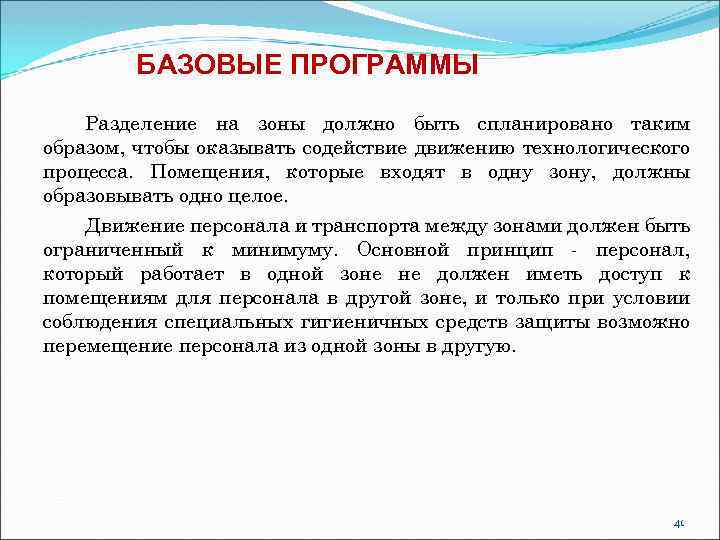 БАЗОВЫЕ ПРОГРАММЫ

Разделение на зоны должно быть спланировано таким образом, чтобы оказывать содействие движению технологического процесса. Помещения, которые входят в одну зону, должны образовывать одно целое.

Движение персонала и транспорта между зонами должен быть ограниченный к минимуму. Основной принцип - персонал, который работает в одной зоне не должен иметь доступ к помещениям для персонала в другой зоне, и только при условии соблюдения специальных гигиеничных средств защиты возможно перемещение персонала из одной зоны в другую.

40